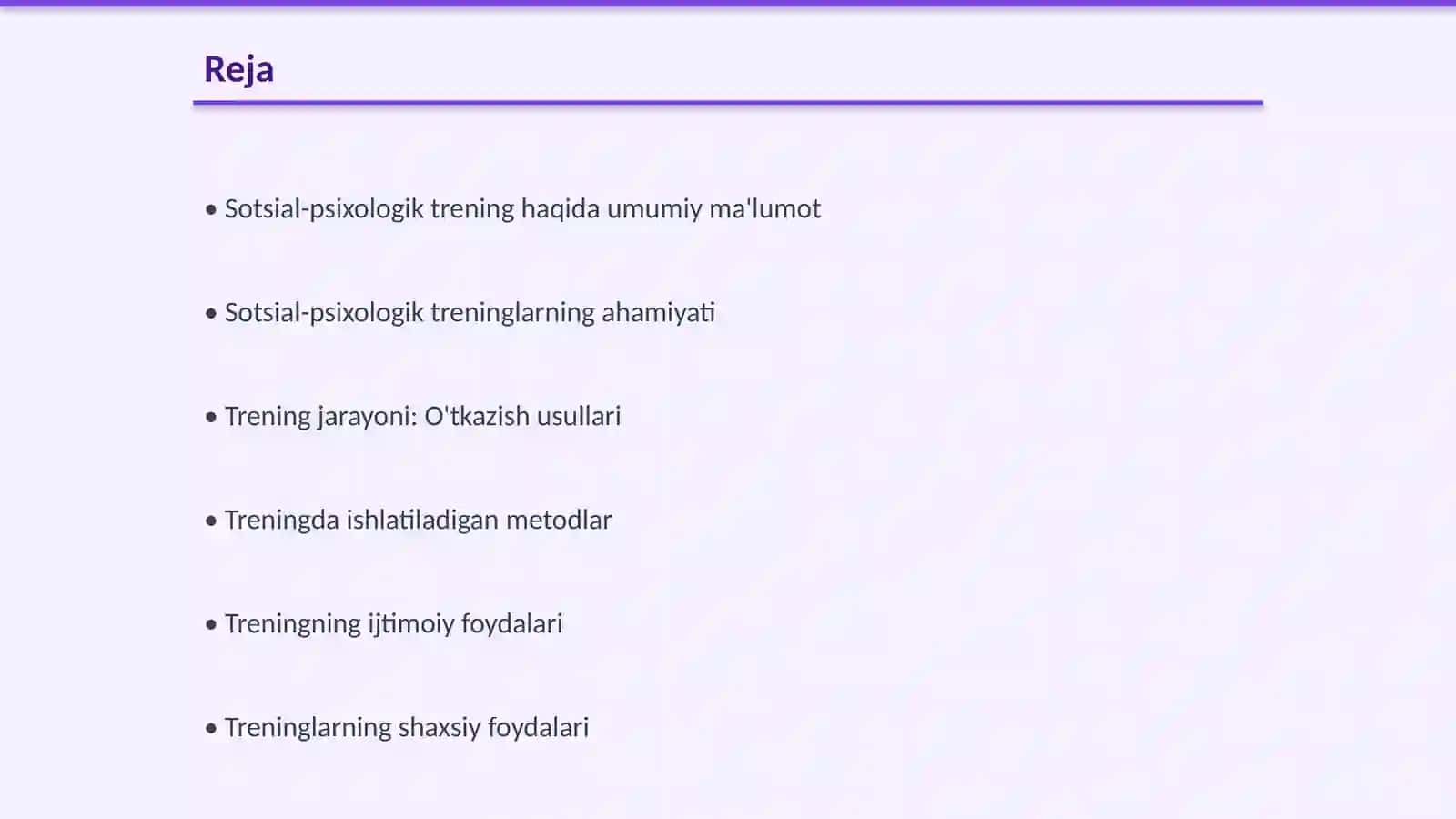 Reja

• Sotsial-psixologik trening haqida umumiy ma'lumot

• Sotsial-psixologik treninglarning ahamiyati

• Trening jarayoni: O'tkazish usullari

• Treningda ishlatiladigan metodlar

• Treningning ijtimoiy foydalari

• Treninglarning shaxsiy foydalari